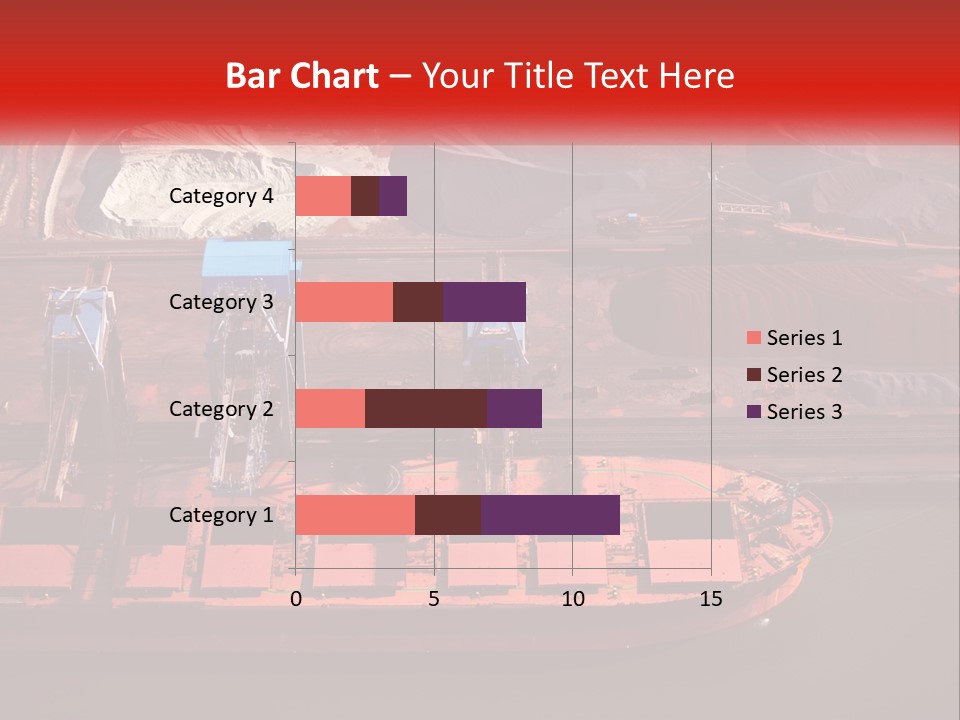 Bar Chart – Your Title Text Here

Category 4
Category 3
Category 2
Category 1

0
5
10
15

Series 1
Series 2
Series 3